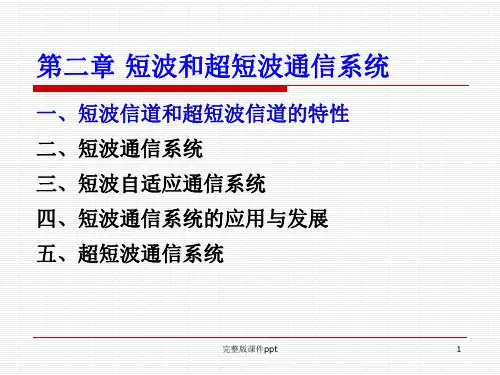 第二章 短波和超短波通信系统

一、短波信道和超短波信道的特性

二、短波通信系统

三、短波自适应通信系统

四、短波通信系统的应用与发展

五、超短波通信系统

完整版课件ppt

1